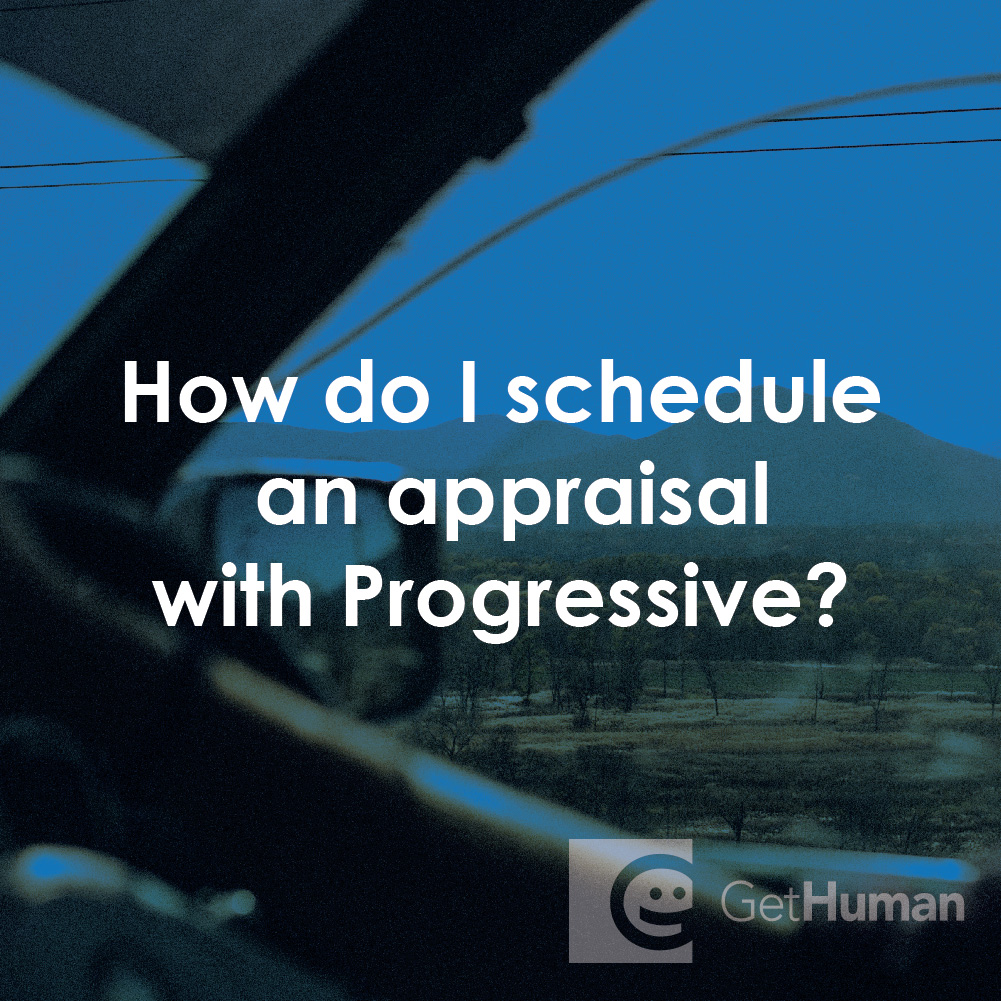 How do I schedule an appraisal with Progressive?

GetHuman